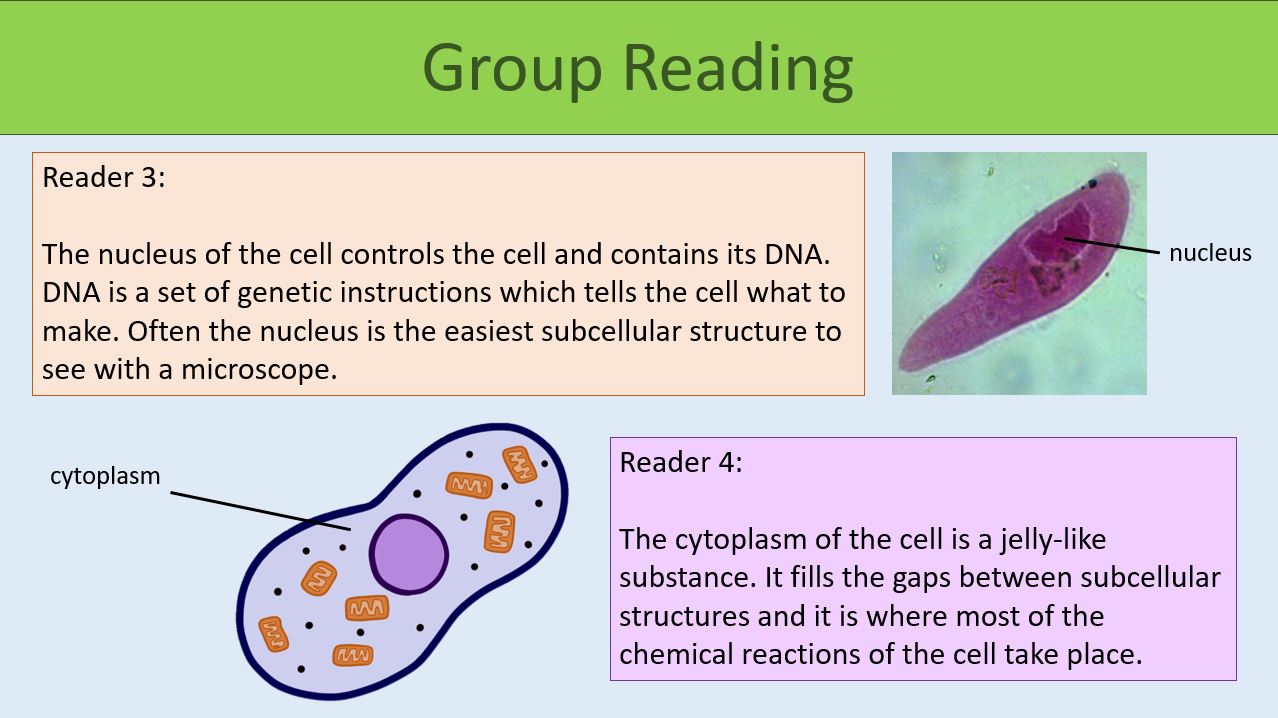 Group Reading

Reader 3:

The nucleus of the cell controls the cell and contains its DNA. DNA is a set of genetic instructions which tells the cell what to make. Often the nucleus is the easiest subcellular structure to see with a microscope.

nucleus

cytoplasm

Reader 4:

The cytoplasm of the cell is a jelly-like substance. It fills the gaps between subcellular structures and it is where most of the chemical reactions of the cell take place.